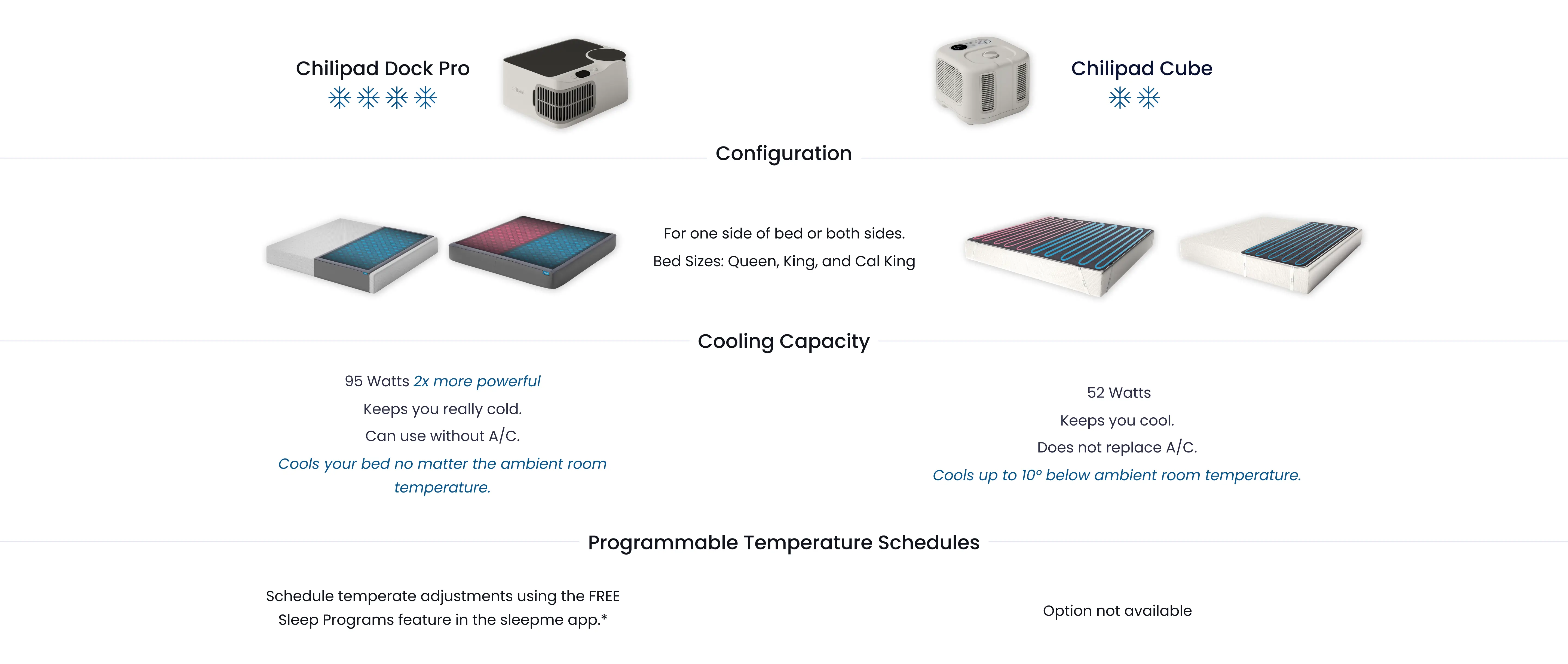 Chilipad Dock Pro

Chilipad Cube

Configuration

For one side of bed or both sides.

Bed Sizes: Queen, King, and Cal King

Cooling Capacity

95 Watts 2x more powerful

Keeps you really cold.

Can use without A/C.

Cools your bed no matter the ambient room temperature.

52 Watts

Keeps you cool.

Does not replace A/C.

Cools up to 10° below ambient room temperature.

Programmable Temperature Schedules

Schedule temperate adjustments using the FREE Sleep Programs feature in the sleepme app.*

Option not available